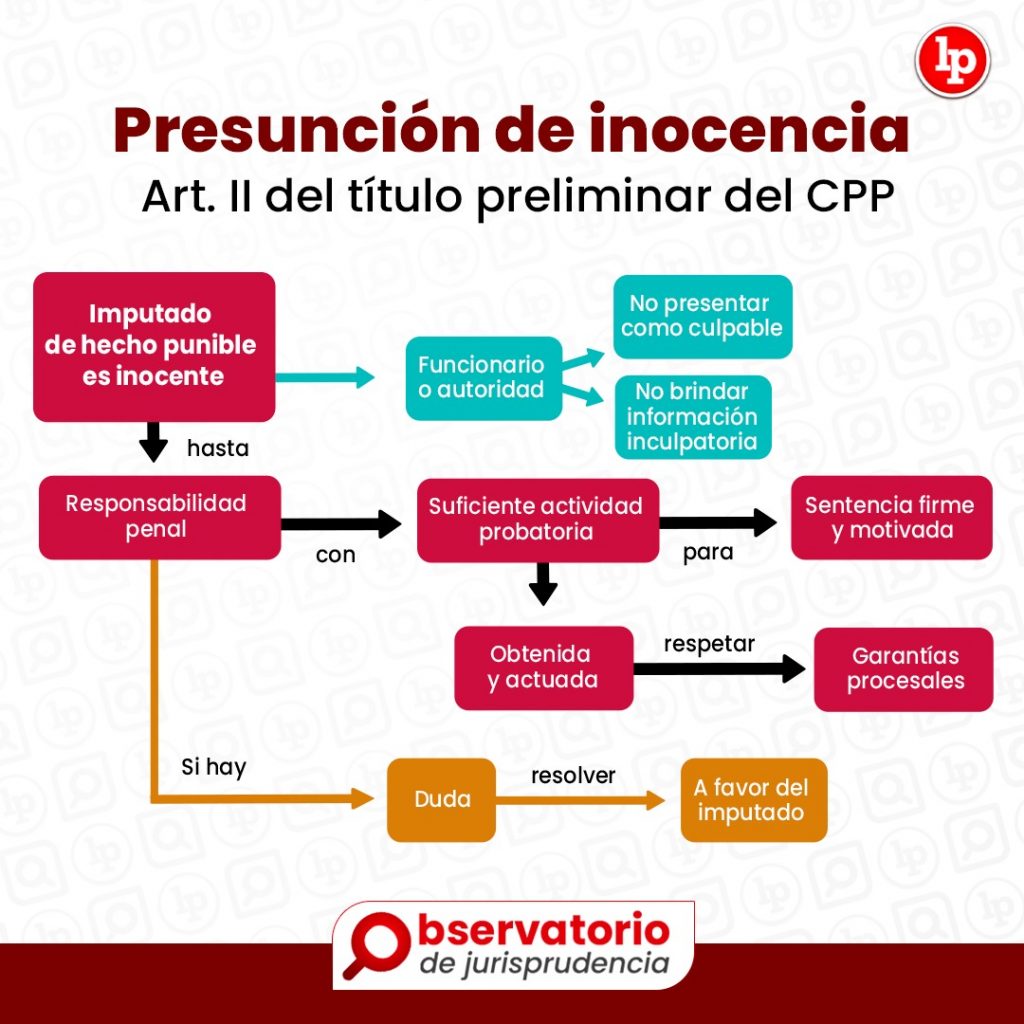 lp

Presunción de inocencia
Art. II del título preliminar del CPP

Imputado de hecho punible es inocente

Funcionario o autoridad

No presentar como culpable

No brindar información inculpatoria

hasta

Responsabilidad penal

con

Suficiente actividad probatoria

para

Sentencia firme y motivada

Obtenida y actuada

respetar

Garantías procesales

Si hay

Duda

resolver

A favor del imputado

Observatorio de jurisprudencia